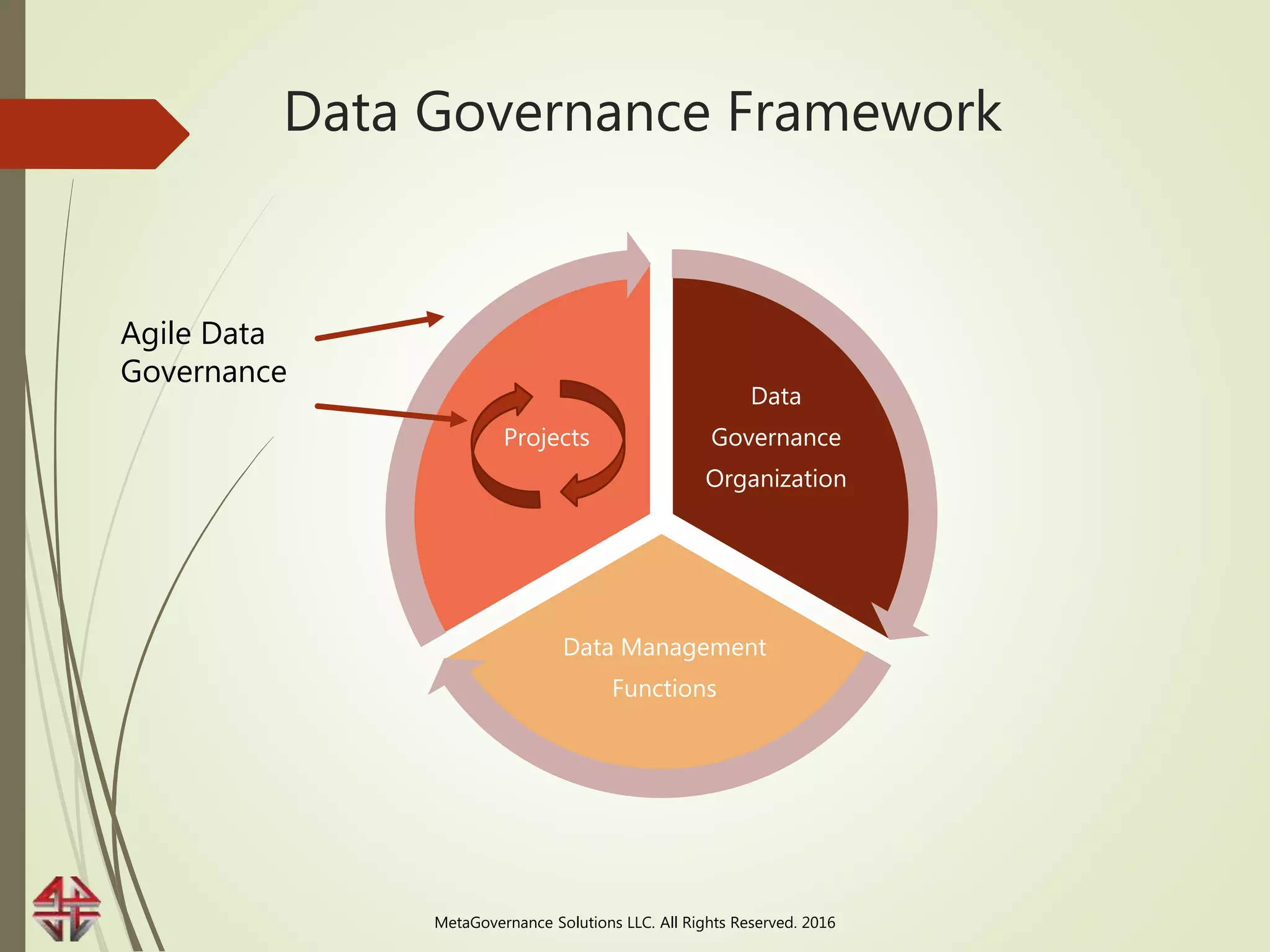 Data Governance Framework

Agile Data Governance

Projects

Data Governance Organization

Data Management Functions

MetaGovernance Solutions LLC. All Rights Reserved. 2016